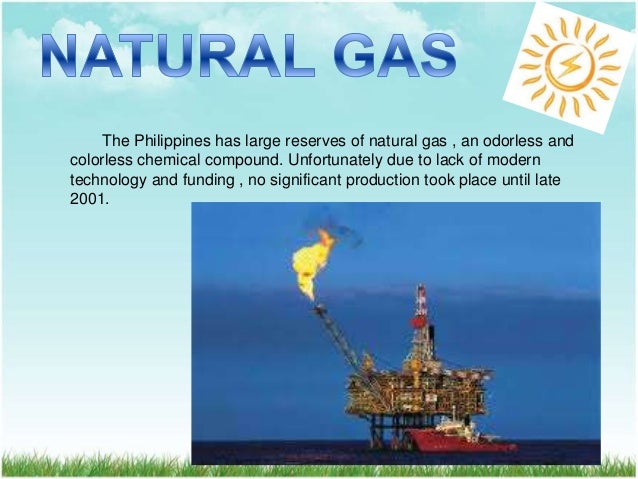 NATURAL GAS

The Philippines has large reserves of natural gas , an odorless and colorless chemical compound. Unfortunately due to lack of modern technology and funding , no significant production took place until late 2001.